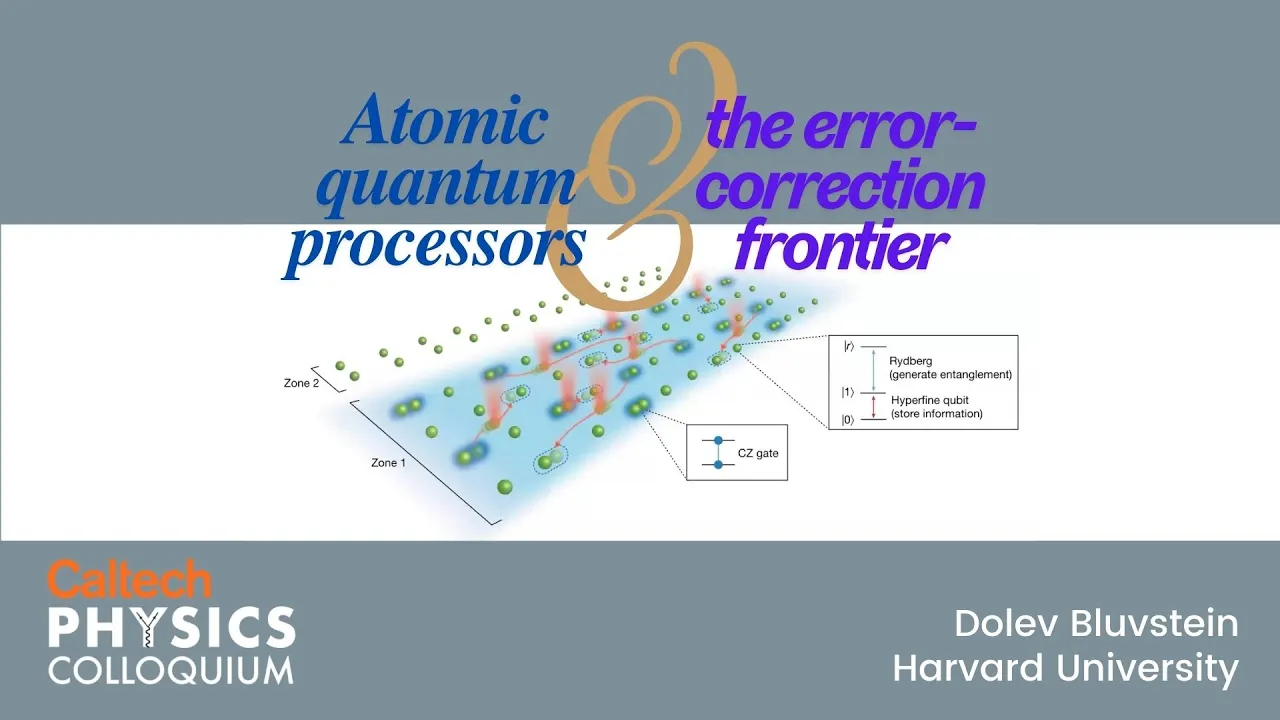 Atomic quantum processors & the error-correction frontier

Zone 2

Zone 1

CZ gate

$|r\rangle$ Rydberg (generate entanglement)

$|1\rangle$ Hyperfine qubit (store information)

$|0\rangle$

Caltech PHYSICS COLLOQUIUM

Dolev Bluvstein
Harvard University